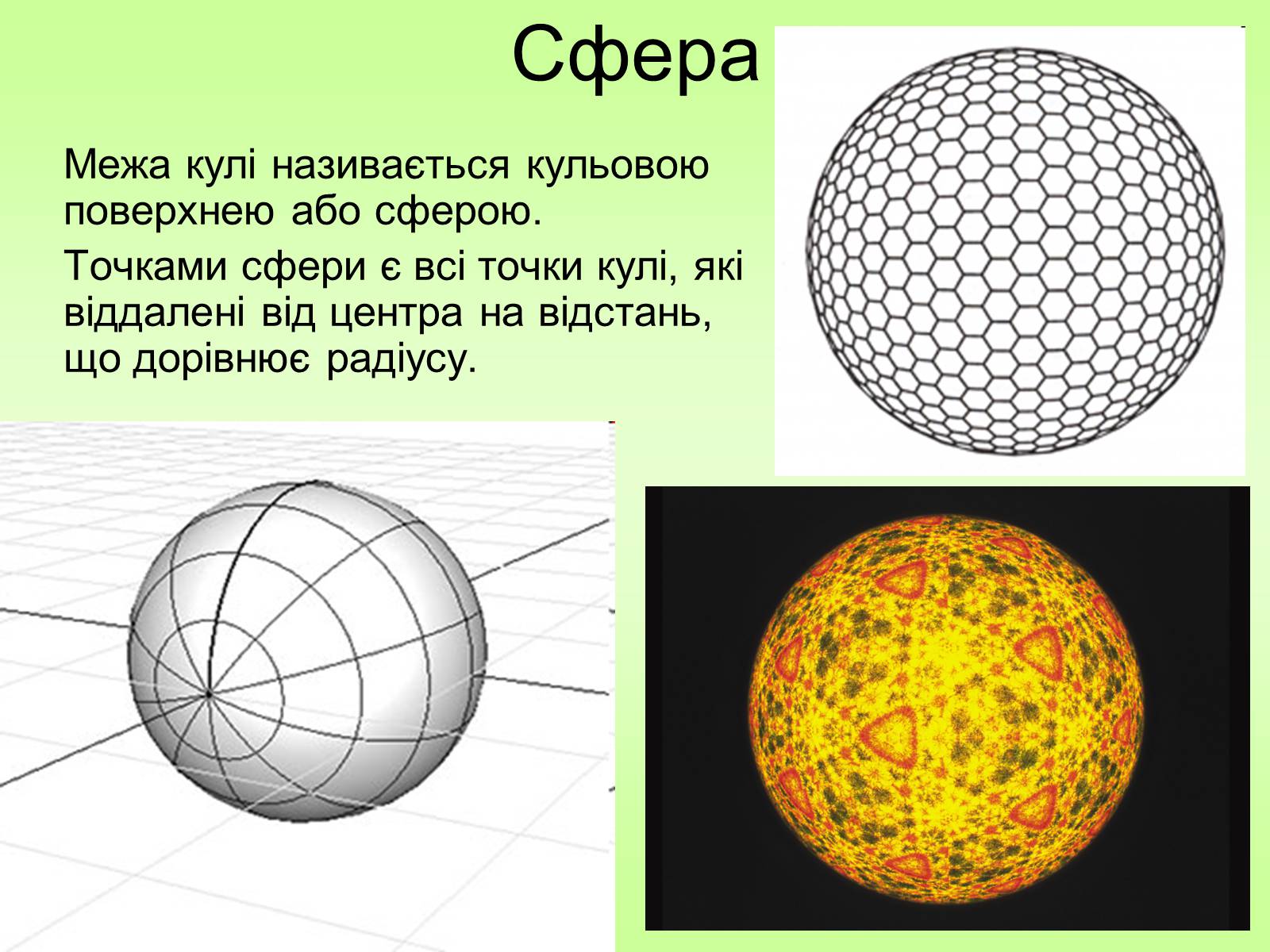 Сфера

Межа кулі називається кульовою поверхнею або сферою.

Точками сфери є всі точки кулі, які віддалені від центра на відстань, що дорівнює радіусу.